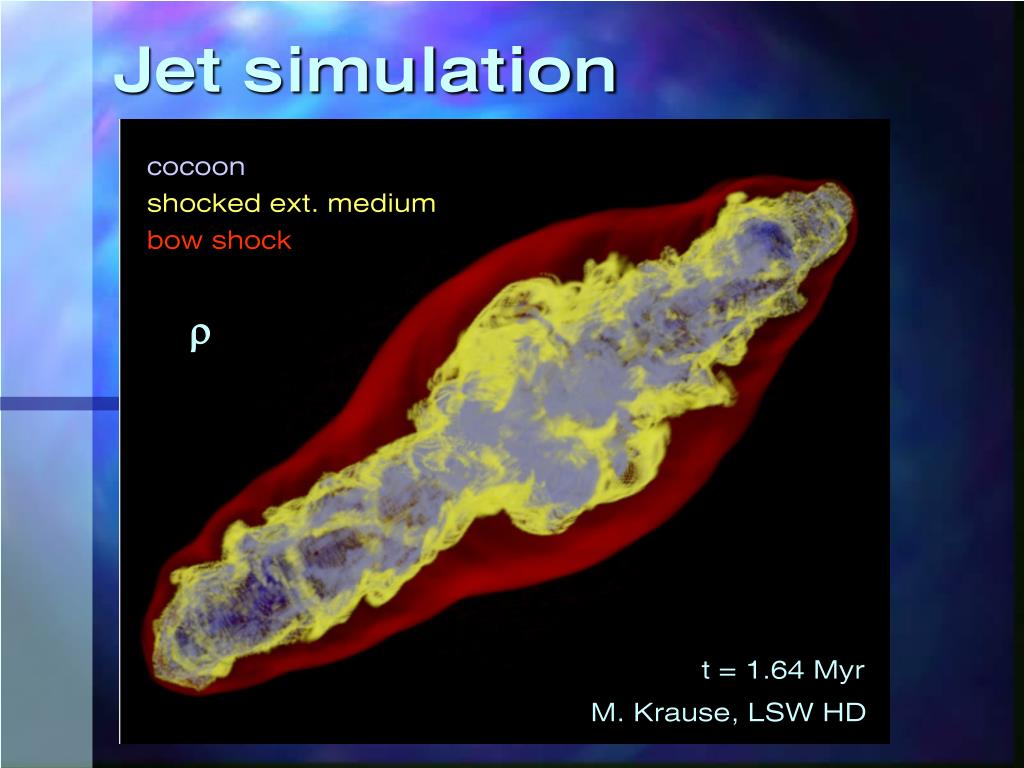 Jet simulation

cocoon
shocked ext. medium
bow shock

$\rho$

t = 1.64 Myr
M. Krause, LSW HD